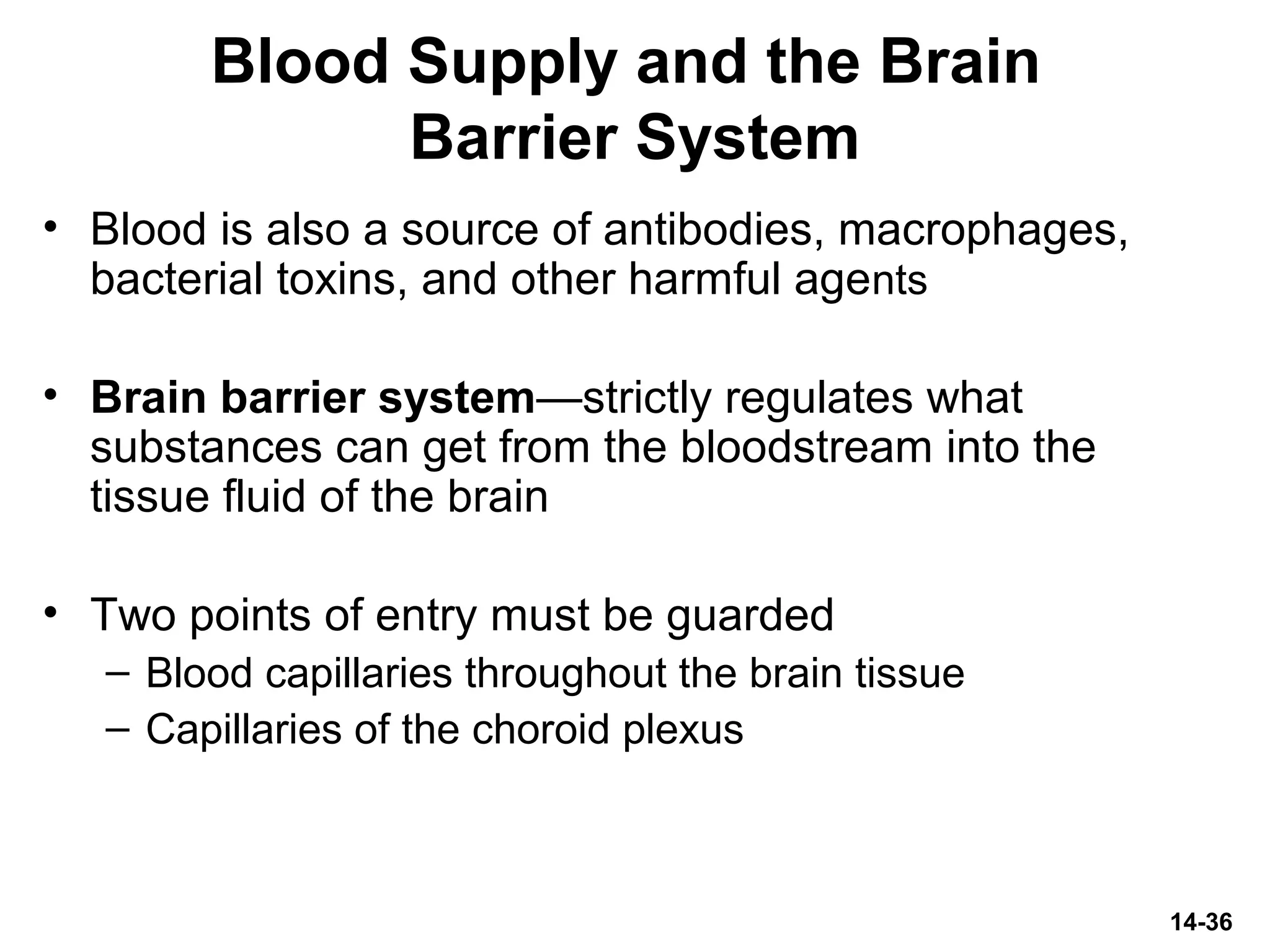 Blood Supply and the Brain Barrier System

• Blood is also a source of antibodies, macrophages, bacterial toxins, and other harmful agents

• Brain barrier system—strictly regulates what substances can get from the bloodstream into the tissue fluid of the brain

• Two points of entry must be guarded
– Blood capillaries throughout the brain tissue
– Capillaries of the choroid plexus

14-36